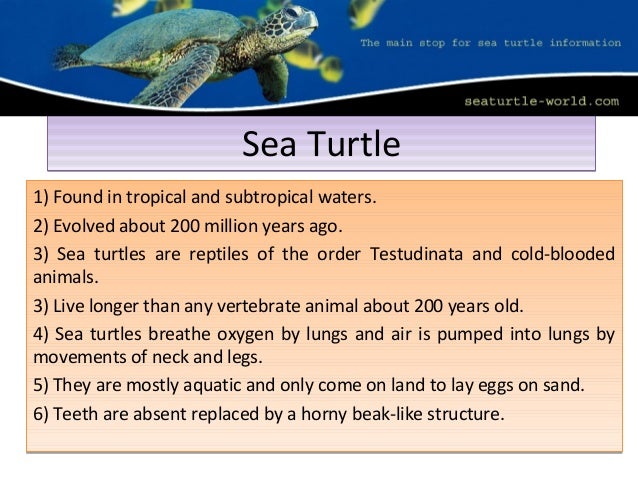 The main stop for sea turtle information

seaturtle-world.com

Sea Turtle

1) Found in tropical and subtropical waters.

2) Evolved about 200 million years ago.

3) Sea turtles are reptiles of the order Testudinata and cold-blooded animals.

3) Live longer than any vertebrate animal about 200 years old.

4) Sea turtles breathe oxygen by lungs and air is pumped into lungs by movements of neck and legs.

5) They are mostly aquatic and only come on land to lay eggs on sand.

6) Teeth are absent replaced by a horny beak-like structure.